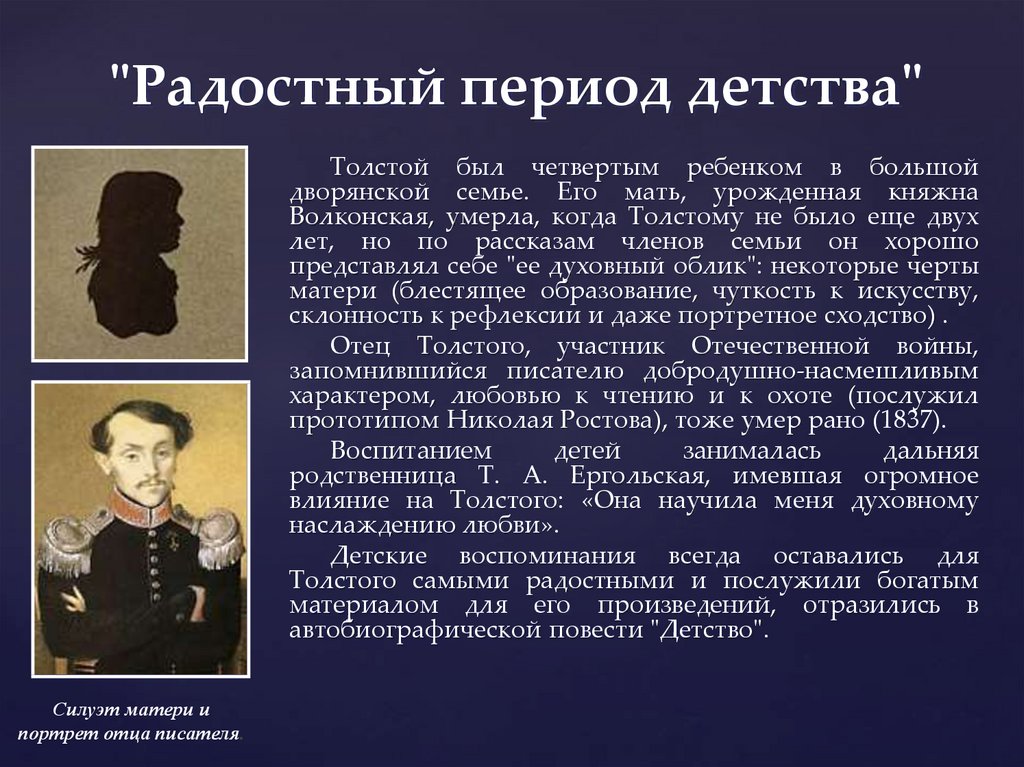 "Радостный период детства"

Толстой был четвертым ребенком в большой дворянской семье. Его мать, урожденная княжна Волконская, умерла, когда Толстому не было еще двух лет, но по рассказам членов семьи он хорошо представлял себе "ее духовный облик": некоторые черты матери (блестящее образование, чуткость к искусству, склонность к рефлексии и даже портретное сходство) .

Отец Толстого, участник Отечественной войны, запомнившийся писателю добродушно-насмешливым характером, любовью к чтению и к охоте (послужил прототипом Николая Ростова), тоже умер рано (1837).

Воспитанием детей занималась дальняя родственница Т. А. Ергольская, имевшая огромное влияние на Толстого: «Она научила меня духовному наслаждению любви».

Детские воспоминания всегда оставались для Толстого самыми радостными и послужили богатым материалом для его произведений, отразились в автобиографической повести "Детство".

Силуэт матери и портрет отца писателя.